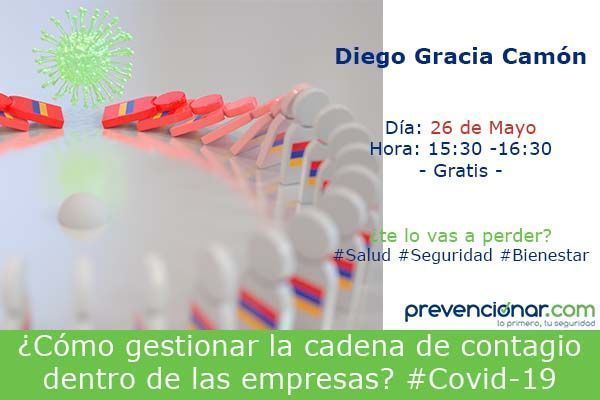 Diego Gracia Camón

Día: 26 de Mayo
Hora: 15:30 -16:30
- Gratis -

¿te lo vas a perder?
#Salud #Seguridad #Bienestar

prevencionar.com
lo primero, tu seguridad

¿Cómo gestionar la cadena de contagio dentro de las empresas? #Covid-19